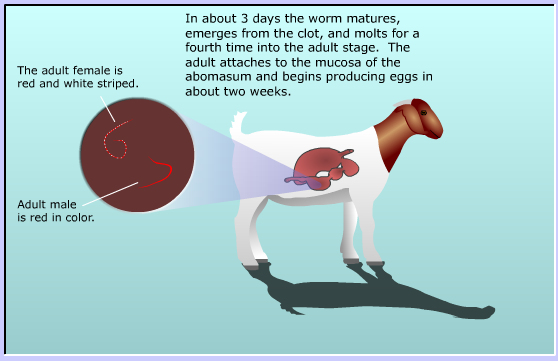 In about 3 days the worm matures, emerges from the clot, and molts for a fourth time into the adult stage. The adult attaches to the mucosa of the abomasum and begins producing eggs in about two weeks.

The adult female is red and white striped.

Adult male is red in color.